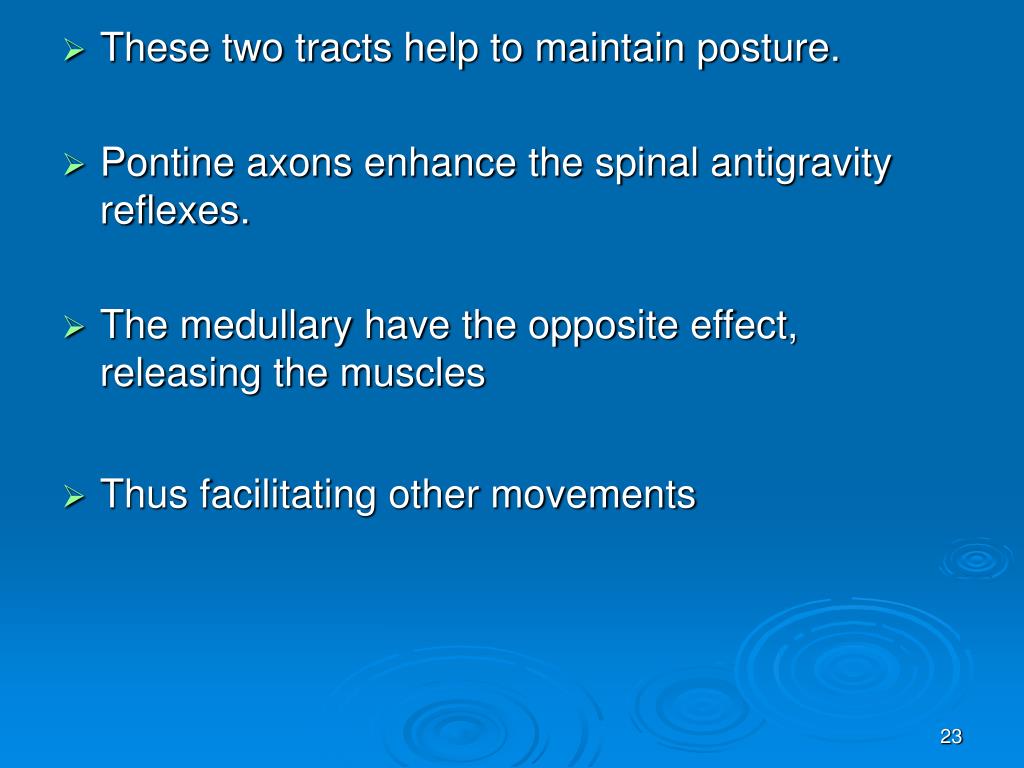 ➢ These two tracts help to maintain posture.

➢ Pontine axons enhance the spinal antigravity reflexes.

➢ The medullary have the opposite effect, releasing the muscles

➢ Thus facilitating other movements

23